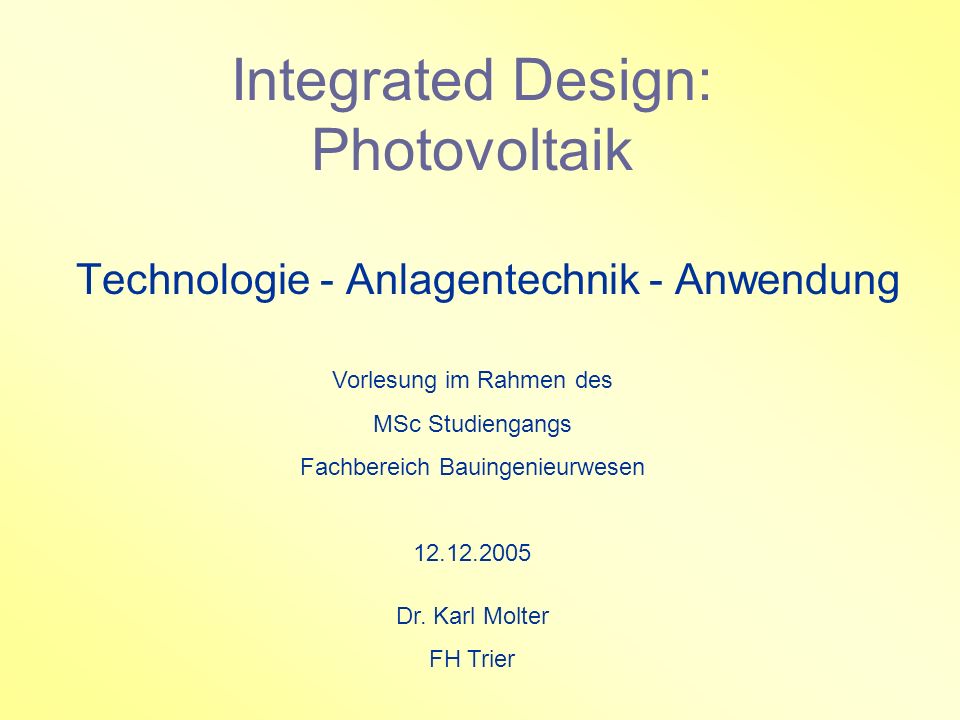 Integrated Design:
Photovoltaik

Technologie - Anlagentechnik - Anwendung

Vorlesung im Rahmen des
MSc Studiengangs
Fachbereich Bauingenieurwesen

12.12.2005

Dr. Karl Molter
FH Trier